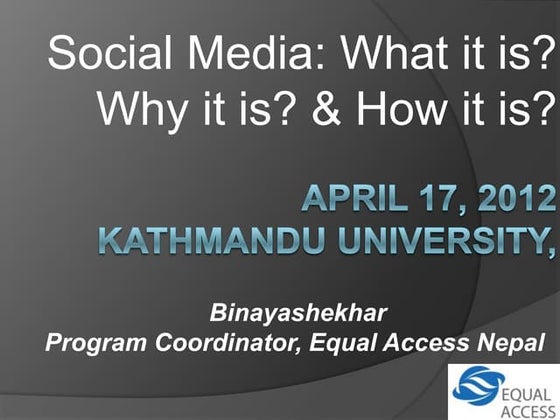 Social Media: What it is? Why it is? & How it is?

APRIL 17, 2012
KATHMANDU UNIVERSITY,

Binayashekhar
Program Coordinator, Equal Access Nepal

EQUAL ACCESS